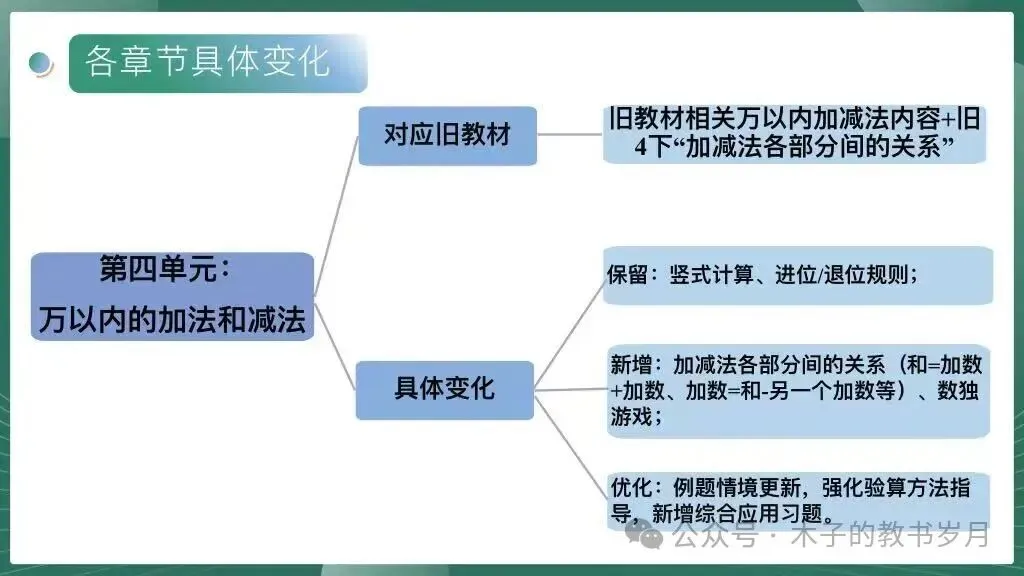 各章节具体变化

第四单元：
万以内的加法和减法

对应旧教材

旧教材相关万以内加减法内容+旧4下“加减法各部分间的关系”

具体变化

保留：竖式计算、进位/退位规则；

新增：加减法各部分间的关系（和=加数+加数、加数=和-另一个加数等）、数独游戏；

优化：例题情境更新，强化验算方法指导，新增综合应用习题。

公众号 · 木子的教书岁月